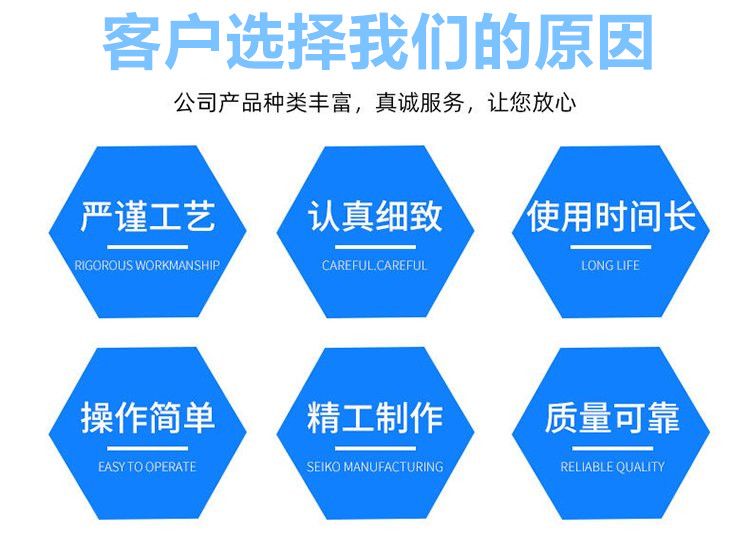 客户选择我们的原因

公司产品种类丰富，真诚服务，让您放心

严谨工艺
RIGOROUS WORKMANSHIP

认真细致
CAREFUL.CAREFUL

使用时间长
LONG LIFE

操作简单
EASY TO OPERATE

精工制作
SEIKO MANUFACTURING

质量可靠
RELIABLE QUALITY